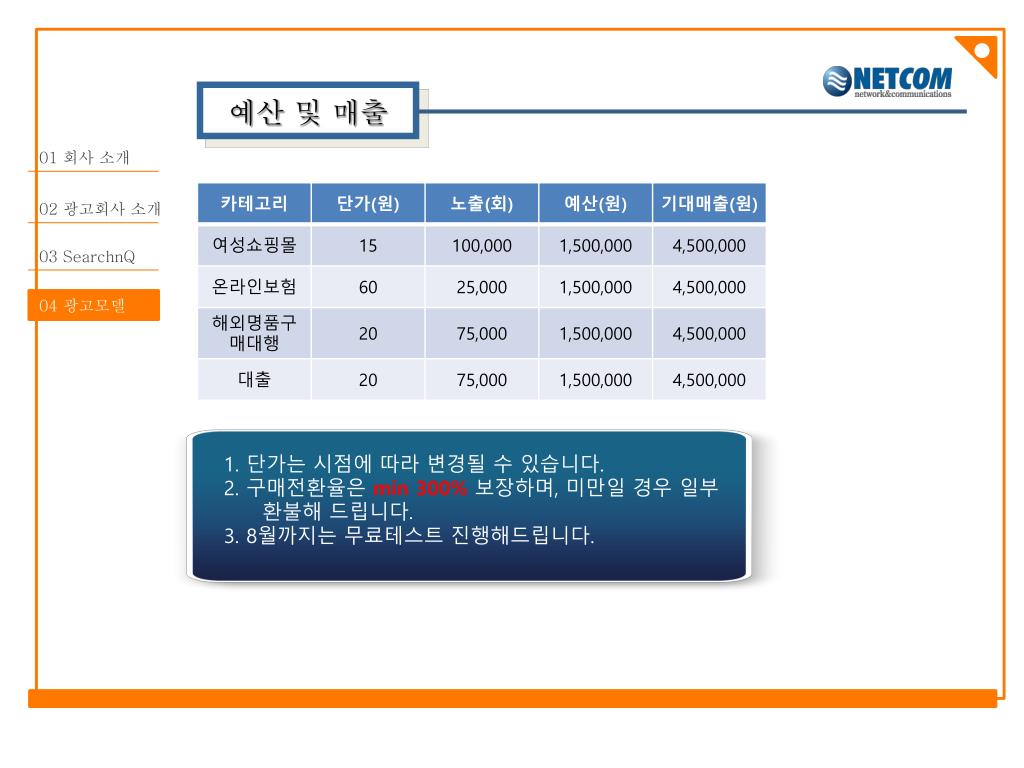 NETCOM
network&communications

예산 및 매출

01 회사 소개

02 광고회사 소개

03 SearchnQ

04 광고모델

| 카테고리 | 단가(원) | 노출(회) | 예산(원) | 기대매출(원) |
|---|---|---|---|---|
| 여성쇼핑몰 | 15 | 100,000 | 1,500,000 | 4,500,000 |
| 온라인보험 | 60 | 25,000 | 1,500,000 | 4,500,000 |
| 해외명품구매대행 | 20 | 75,000 | 1,500,000 | 4,500,000 |
| 대출 | 20 | 75,000 | 1,500,000 | 4,500,000 |

1. 단가는 시점에 따라 변경될 수 있습니다.
2. 구매전환율은 min 300% 보장하며, 미만일 경우 일부 환불해 드립니다.
3. 8월까지는 무료테스트 진행해드립니다.